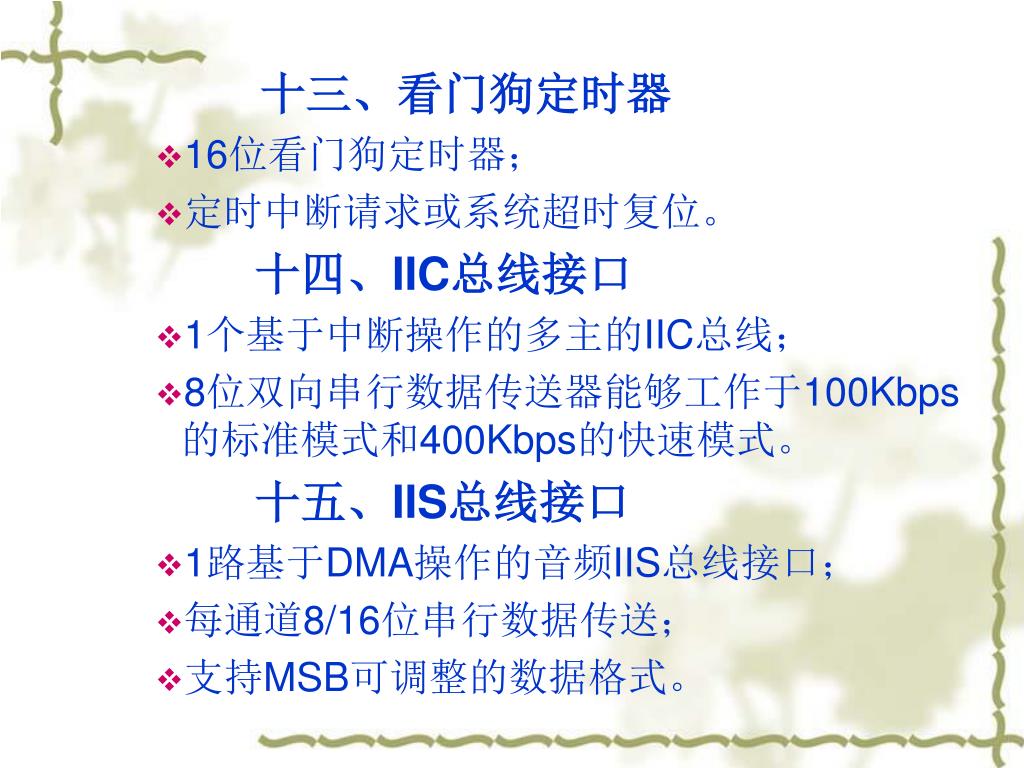 十三、看门狗定时器

❖16位看门狗定时器；

❖定时中断请求或系统超时复位。

十四、IIC总线接口

❖1个基于中断操作的多主的IIC总线；

❖8位双向串行数据传送器能够工作于100Kbps的标准模式和400Kbps的快速模式。

十五、IIS总线接口

❖1路基于DMA操作的音频IIS总线接口；

❖每通道8/16位串行数据传送；

❖支持MSB可调整的数据格式。